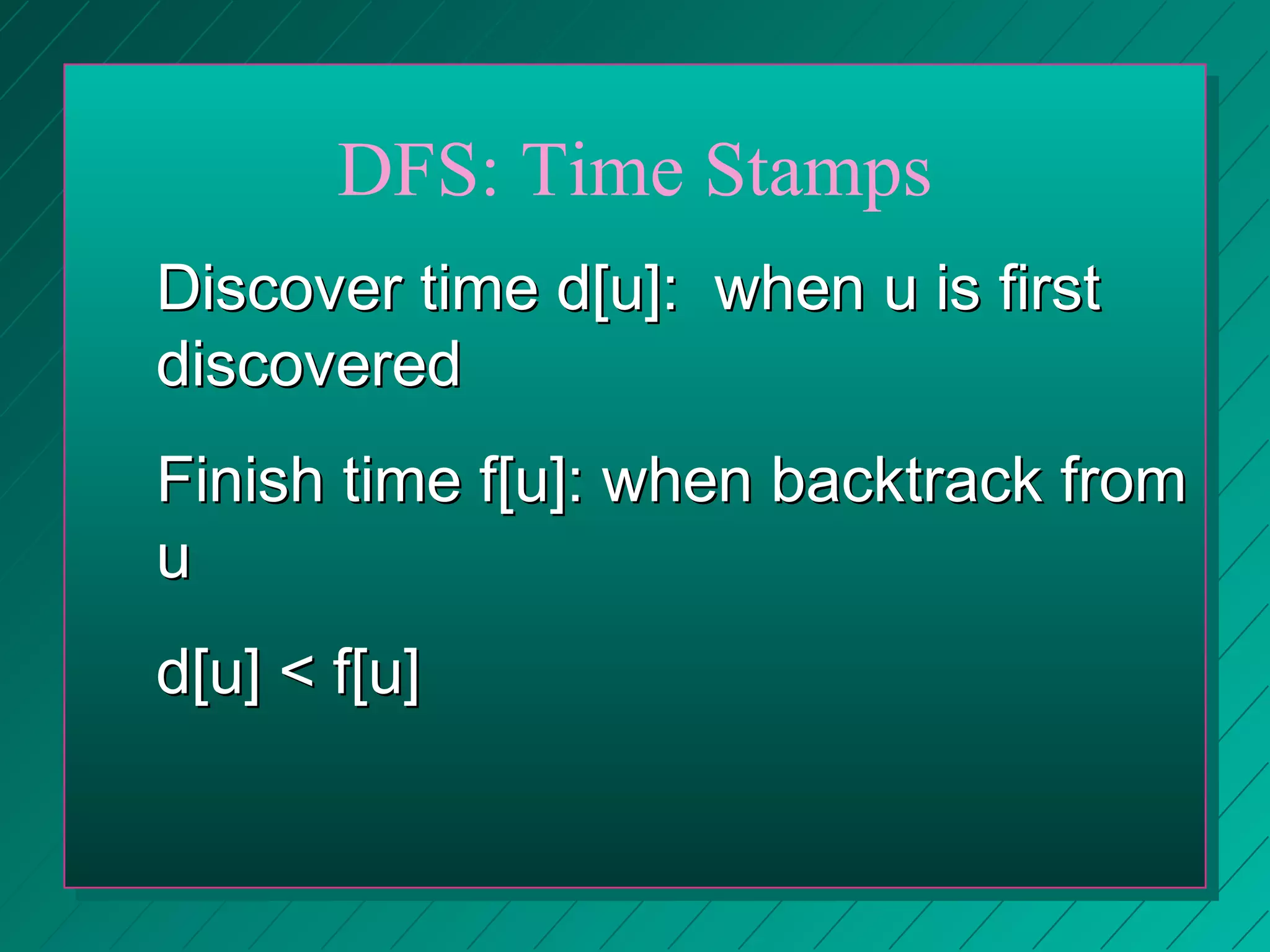 DFS: Time Stamps

Discover time d[u]: when u is first discovered

Finish time f[u]: when backtrack from u

d[u] < f[u]